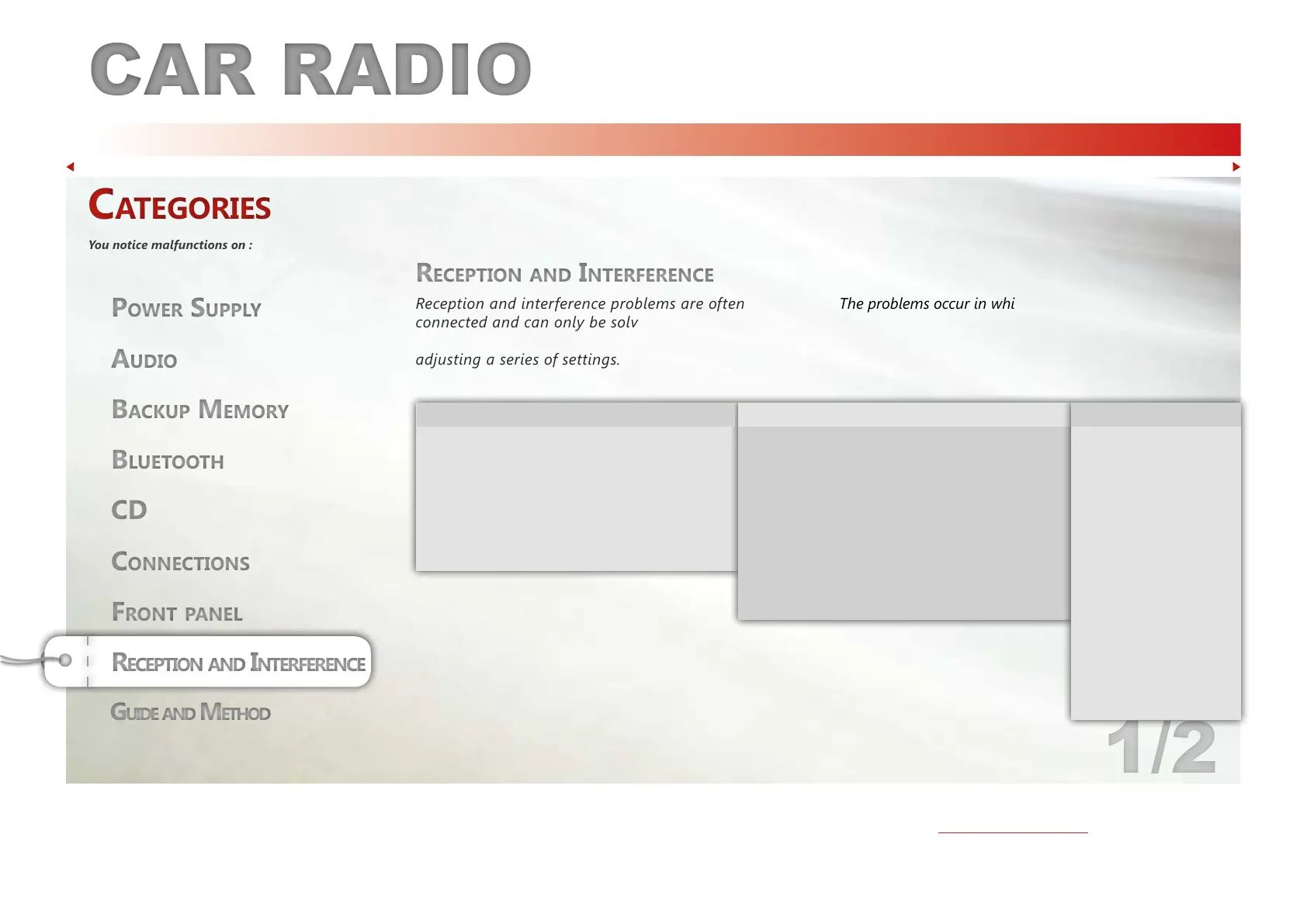 CAR RADIO

CATEGORIES

You notice malfunctions on :

POWER SUPPLY

AUDIO

BACKUP MEMORY

BLUETOOTH

CD

CONNECTIONS

FRONT PANEL

RECEPTION AND INTERFERENCE

GUIDE AND METHOD

RECEPTION AND INTERFERENCE

Reception and interference problems are often connected and can only be solv

adjusting a series of settings.

The problems occur in whi

1/2